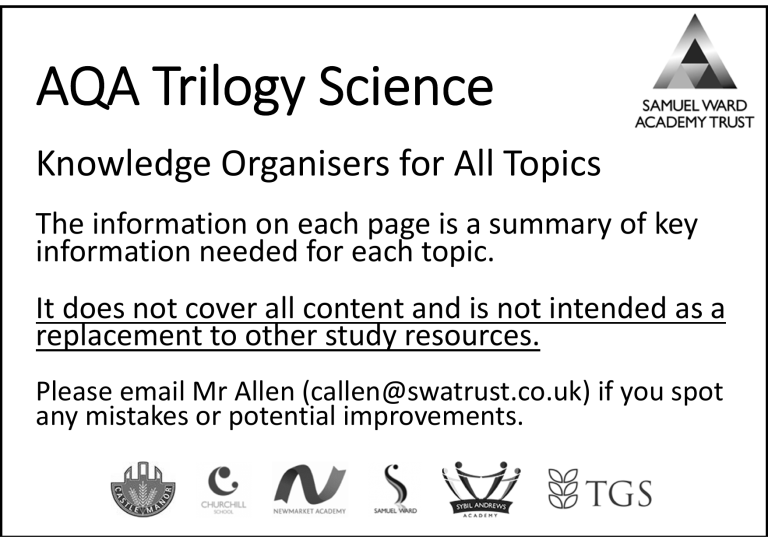 AQA Trilogy Science

SAMUEL WARD ACADEMY TRUST

Knowledge Organisers for All Topics

The information on each page is a summary of key information needed for each topic.

It does not cover all content and is not intended as a replacement to other study resources.

Please email Mr Allen (callen@swatrust.co.uk) if you spot any mistakes or potential improvements.

CASTLE MANOR

CHURCHILL SCHOOL

NEWMARKET ACADEMY

SAMUEL WARD

SYBIL ANDREWS ACADEMY

TGS